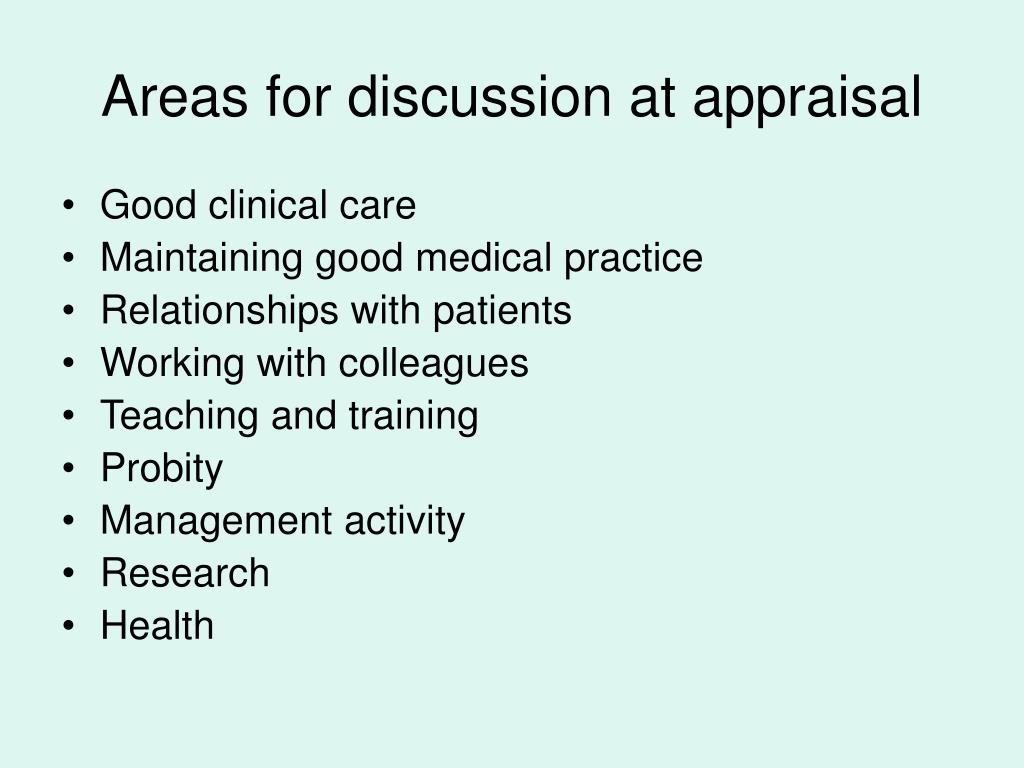 Areas for discussion at appraisal

• Good clinical care
• Maintaining good medical practice
• Relationships with patients
• Working with colleagues
• Teaching and training
• Probity
• Management activity
• Research
• Health